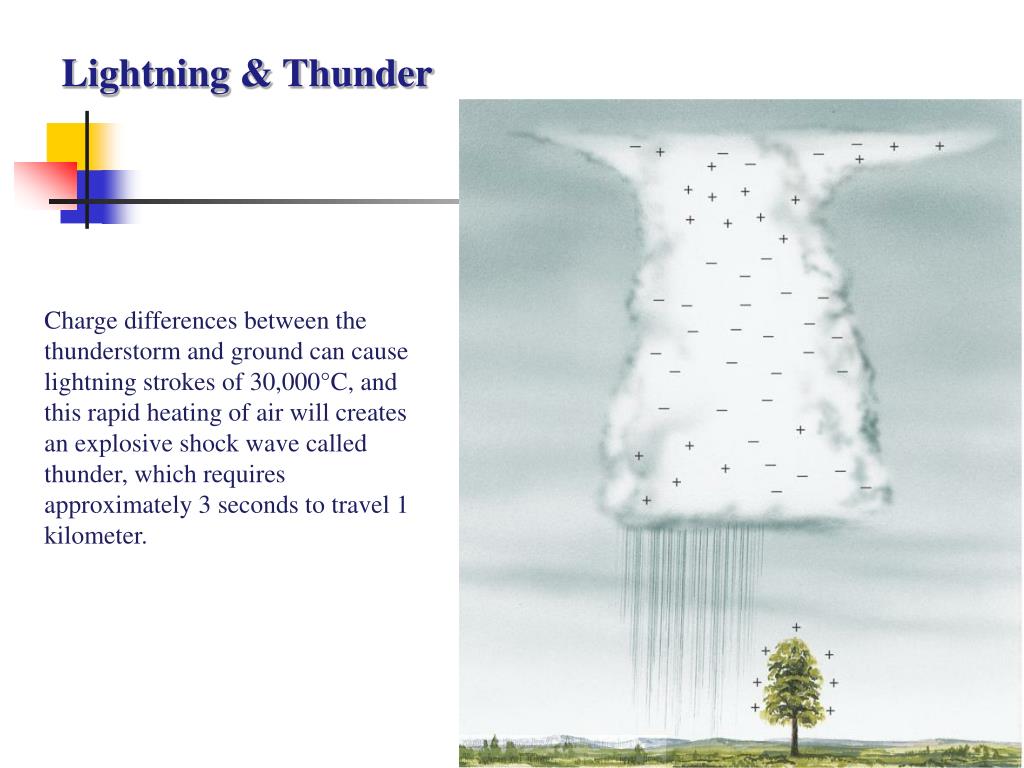 Lightning & Thunder

Charge differences between the thunderstorm and ground can cause lightning strokes of 30,000°C, and this rapid heating of air will creates an explosive shock wave called thunder, which requires approximately 3 seconds to travel 1 kilometer.